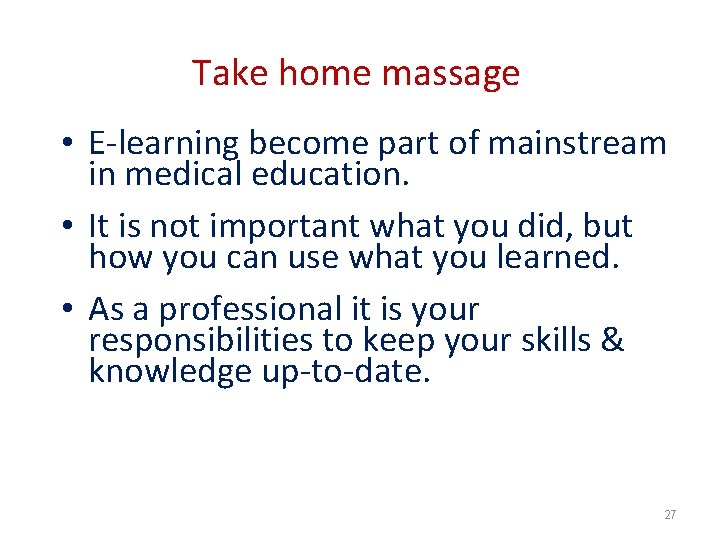 Take home massage

• E-learning become part of mainstream in medical education.

• It is not important what you did, but how you can use what you learned.

• As a professional it is your responsibilities to keep your skills & knowledge up-to-date.

27